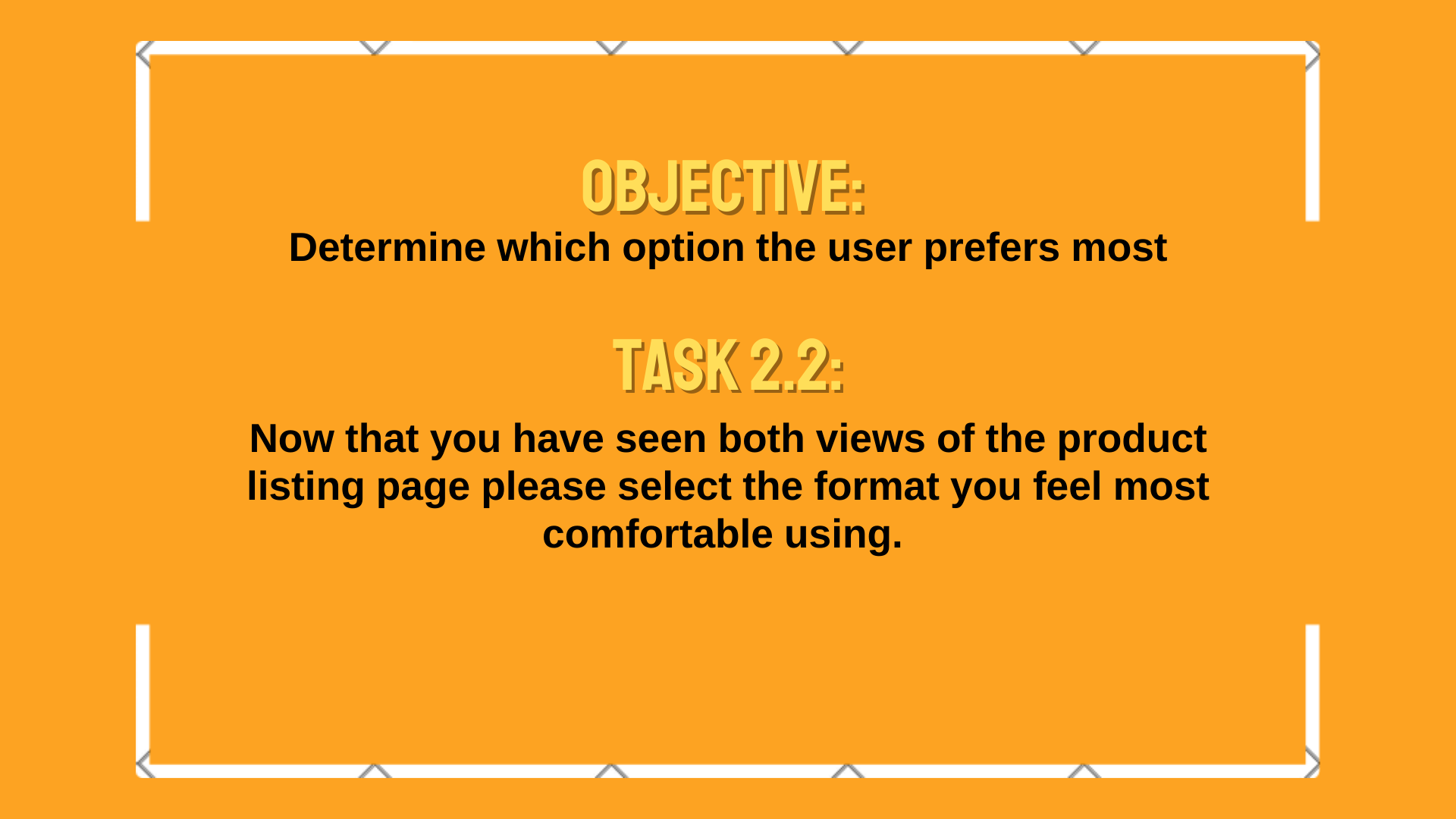 OBJECTIVE:

Determine which option the user prefers most

TASK 2.2:

Now that you have seen both views of the product listing page please select the format you feel most comfortable using.